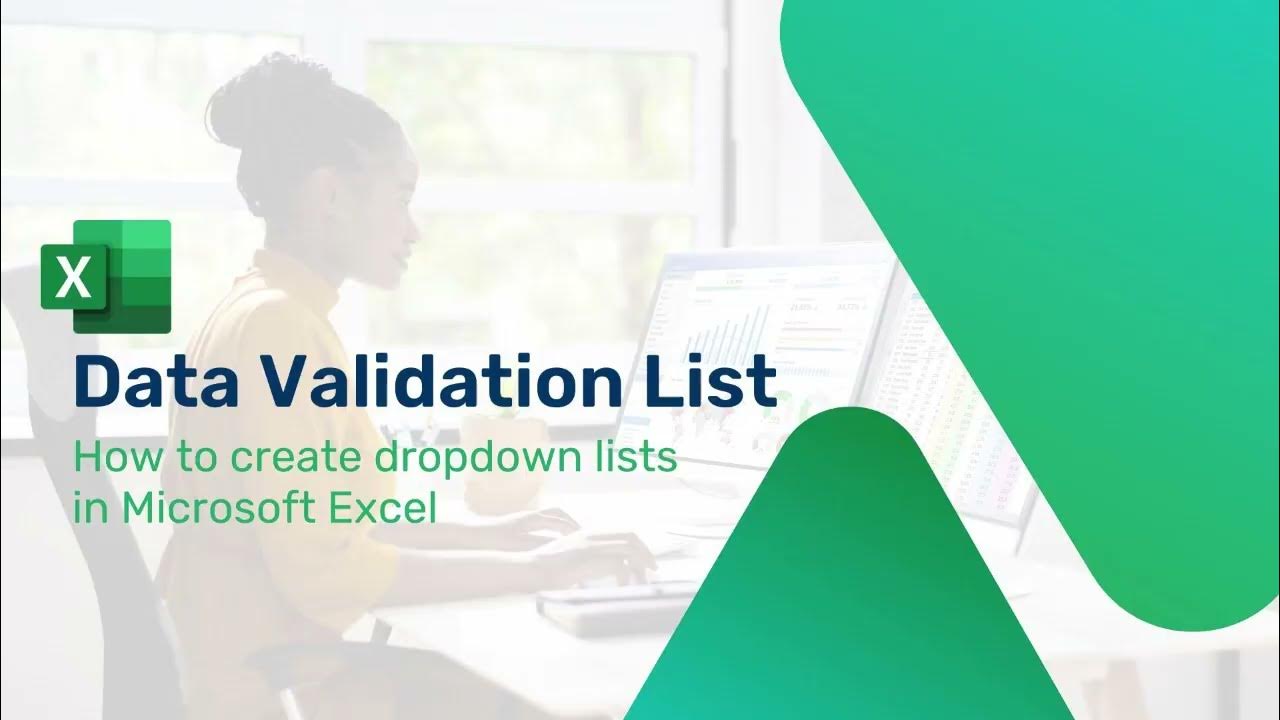 X

Data Validation List

How to create dropdown lists in Microsoft Excel